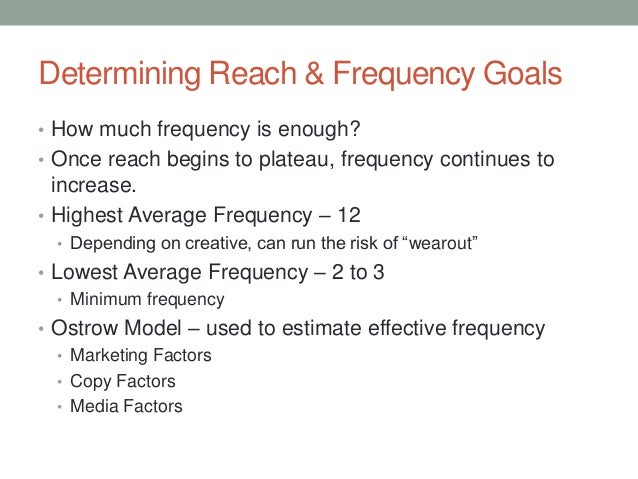 Determining Reach & Frequency Goals

• How much frequency is enough?
• Once reach begins to plateau, frequency continues to increase.
• Highest Average Frequency – 12
  • Depending on creative, can run the risk of “wearout”
• Lowest Average Frequency – 2 to 3
  • Minimum frequency
• Ostrow Model – used to estimate effective frequency
  • Marketing Factors
  • Copy Factors
  • Media Factors